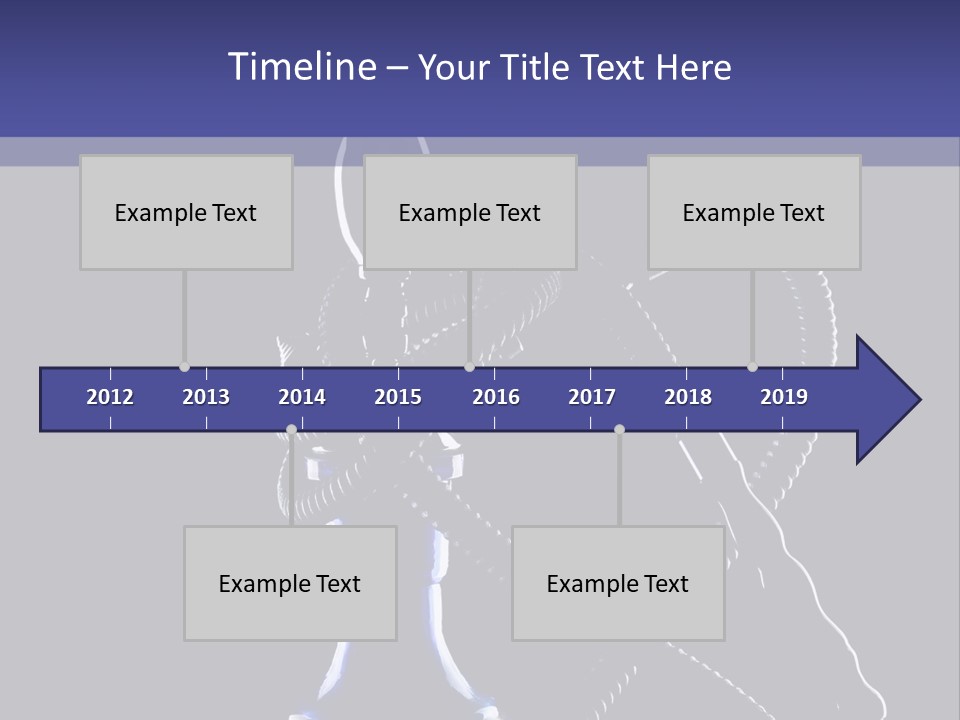 Timeline – Your Title Text Here

Example Text

Example Text

Example Text

2012 2013 2014 2015 2016 2017 2018 2019

Example Text

Example Text